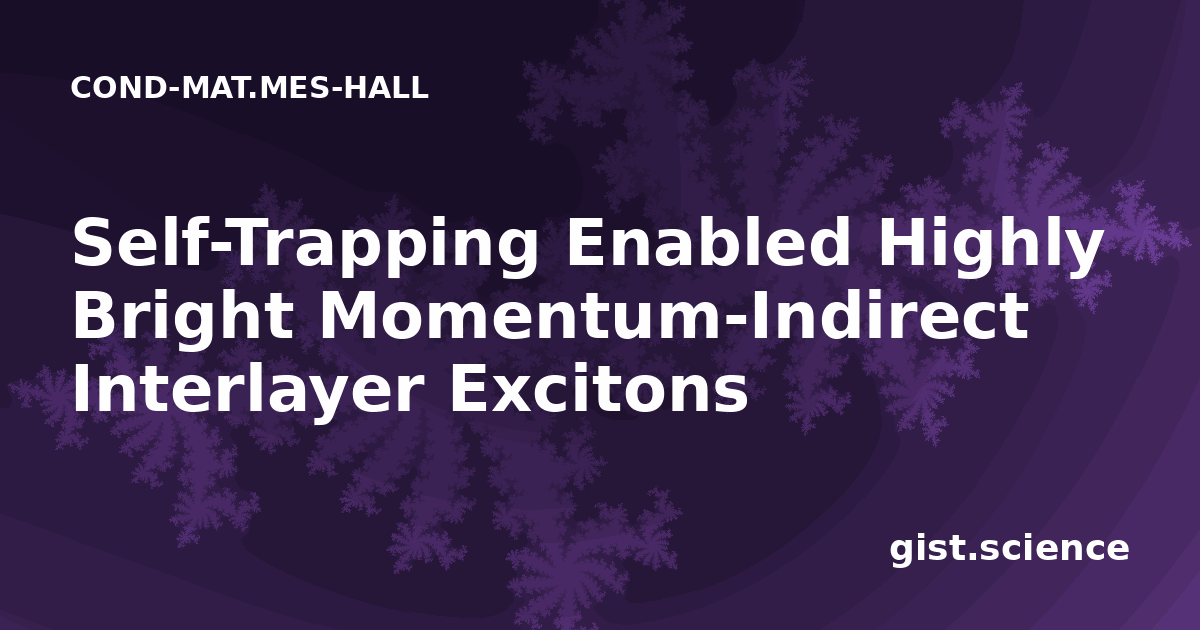 COND-MAT.MES-HALL

Self-Trapping Enabled Highly Bright Momentum-Indirect Interlayer Excitons

gist.science